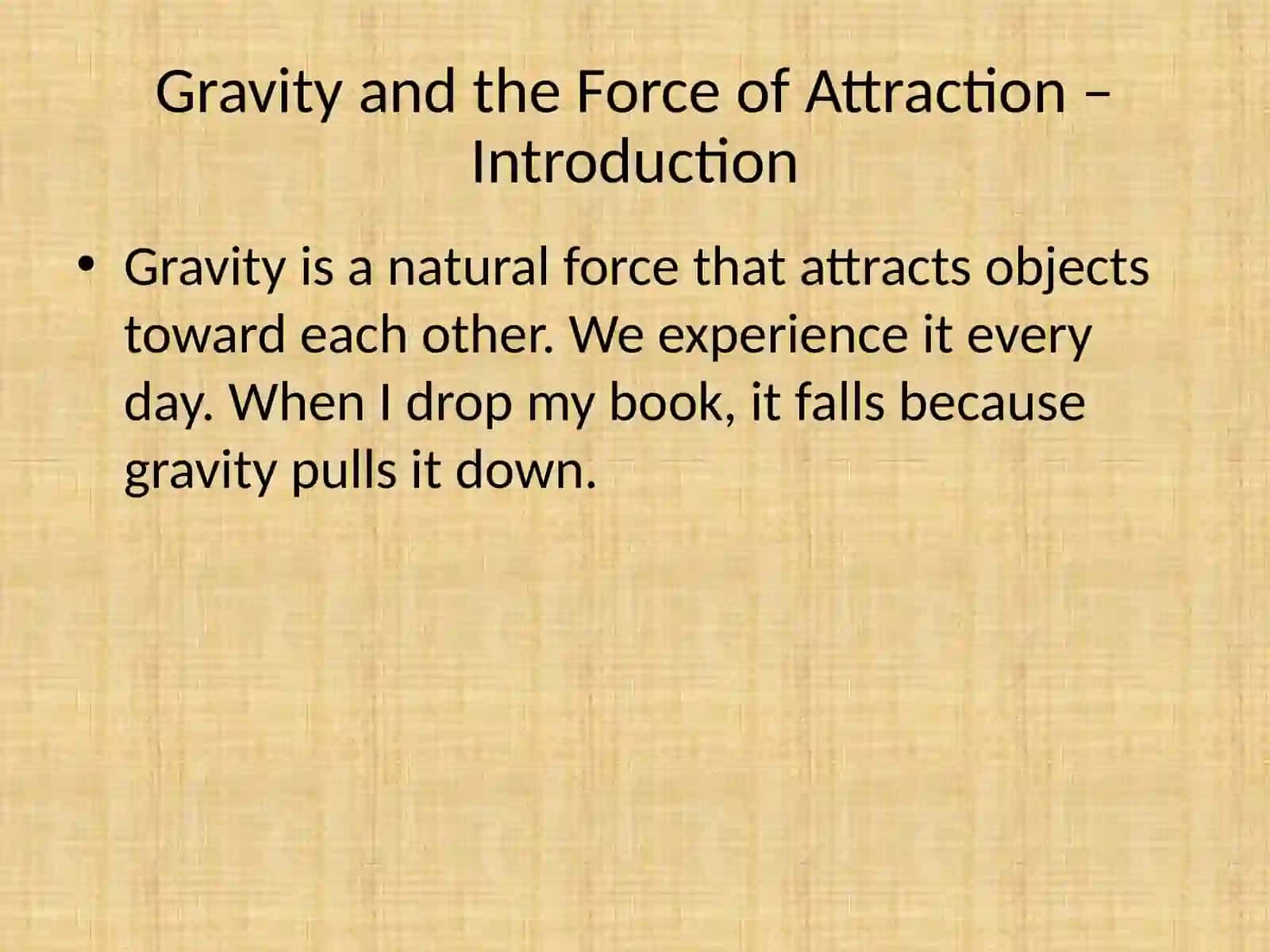 Gravity and the Force of Attraction – Introduction

• Gravity is a natural force that attracts objects toward each other. We experience it every day. When I drop my book, it falls because gravity pulls it down.